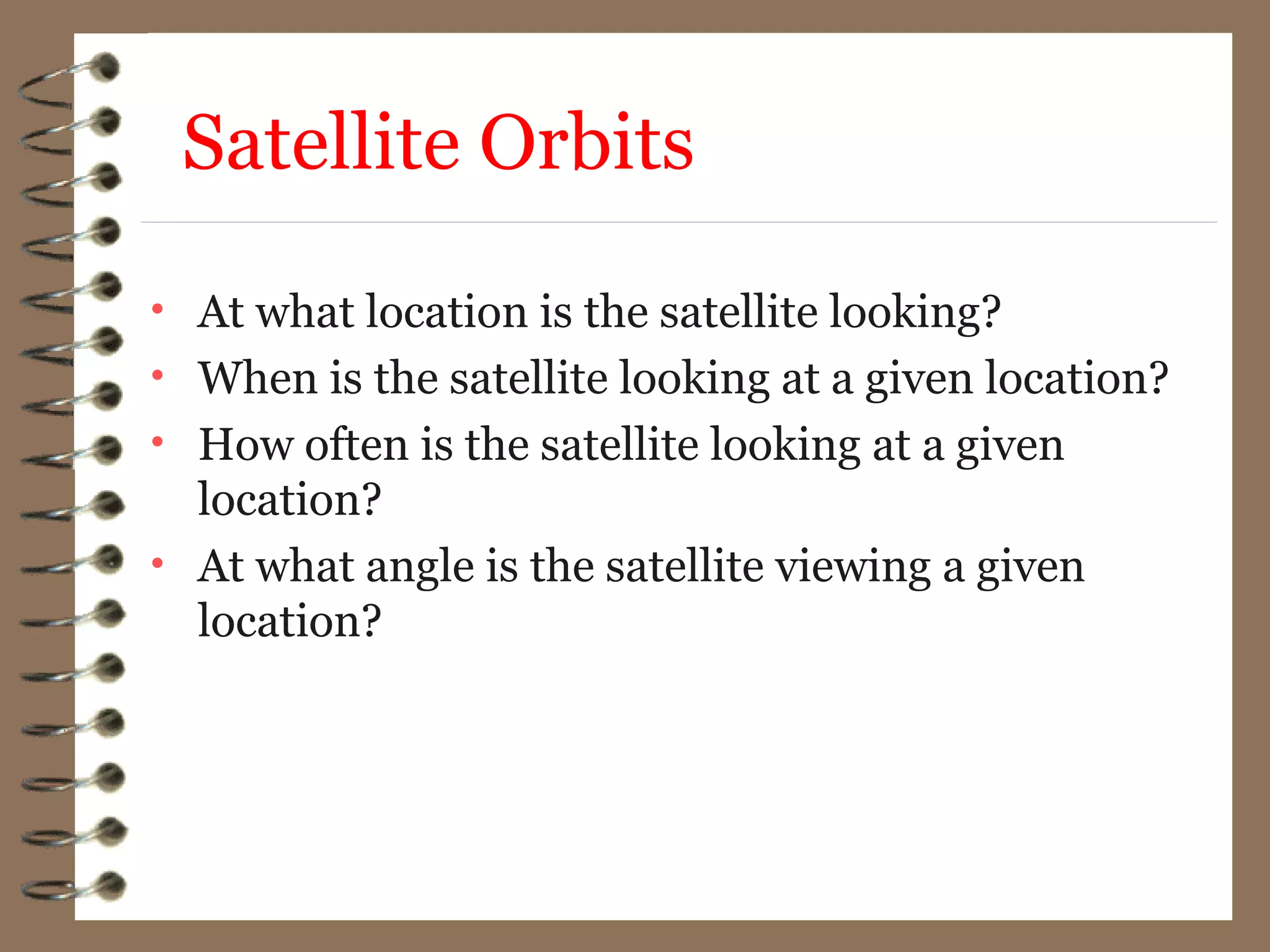 Satellite Orbits

• At what location is the satellite looking?
• When is the satellite looking at a given location?
• How often is the satellite looking at a given location?
• At what angle is the satellite viewing a given location?